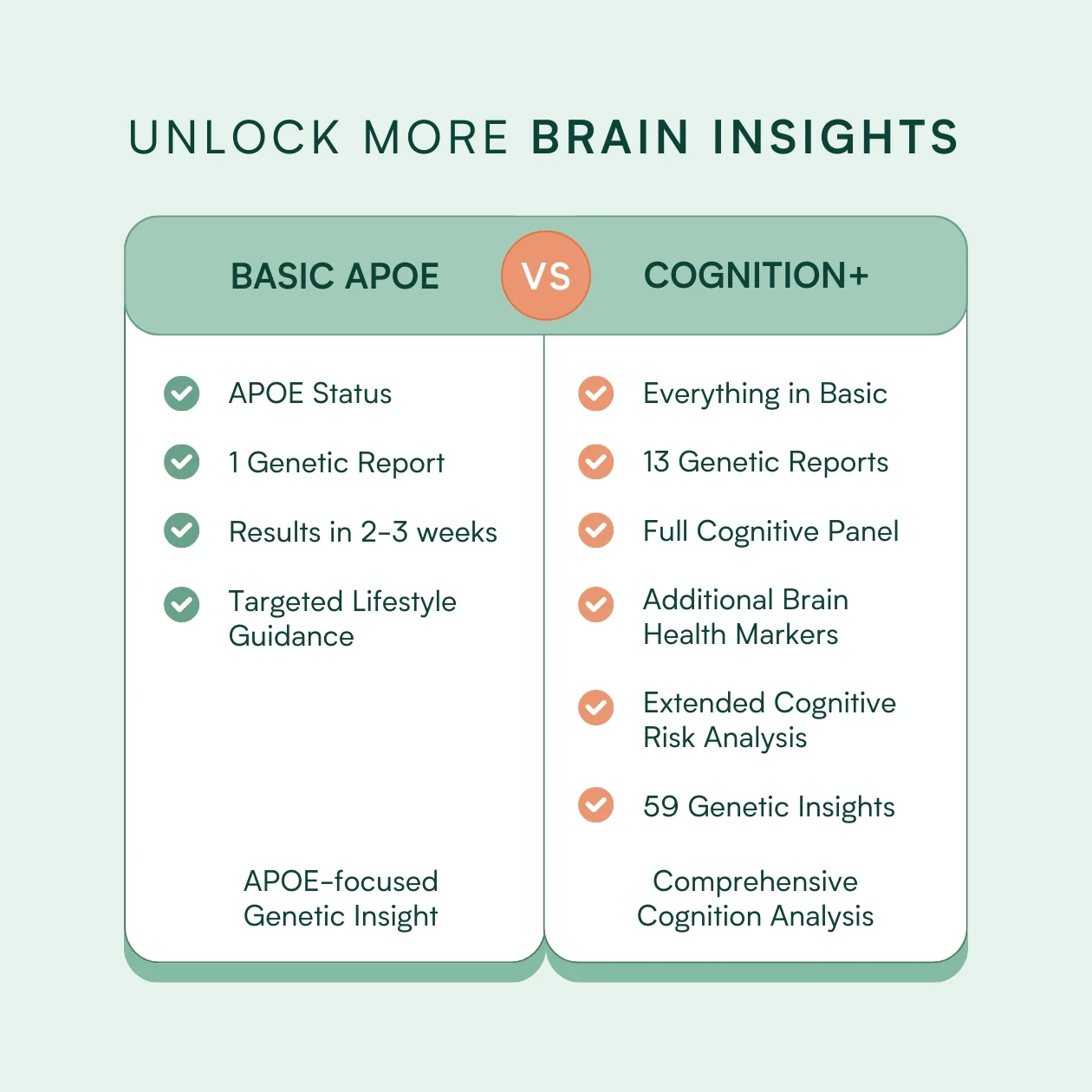 UNLOCK MORE BRAIN INSIGHTS

BASIC APOE

VS

COGNITION+

APOE Status

1 Genetic Report

Results in 2-3 weeks

Targeted Lifestyle Guidance

APOE-focused Genetic Insight

Everything in Basic

13 Genetic Reports

Full Cognitive Panel

Additional Brain Health Markers

Extended Cognitive Risk Analysis

59 Genetic Insights

Comprehensive Cognition Analysis